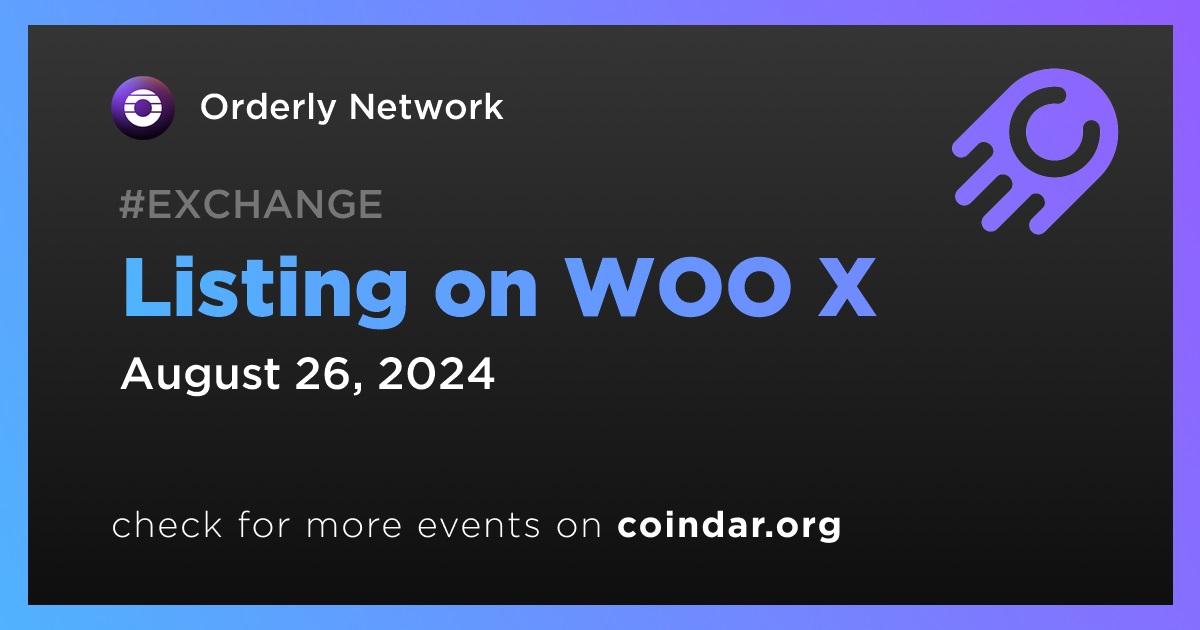 Orderly Network

#EXCHANGE

Listing on WOO X

August 26, 2024

check for more events on coindar.org